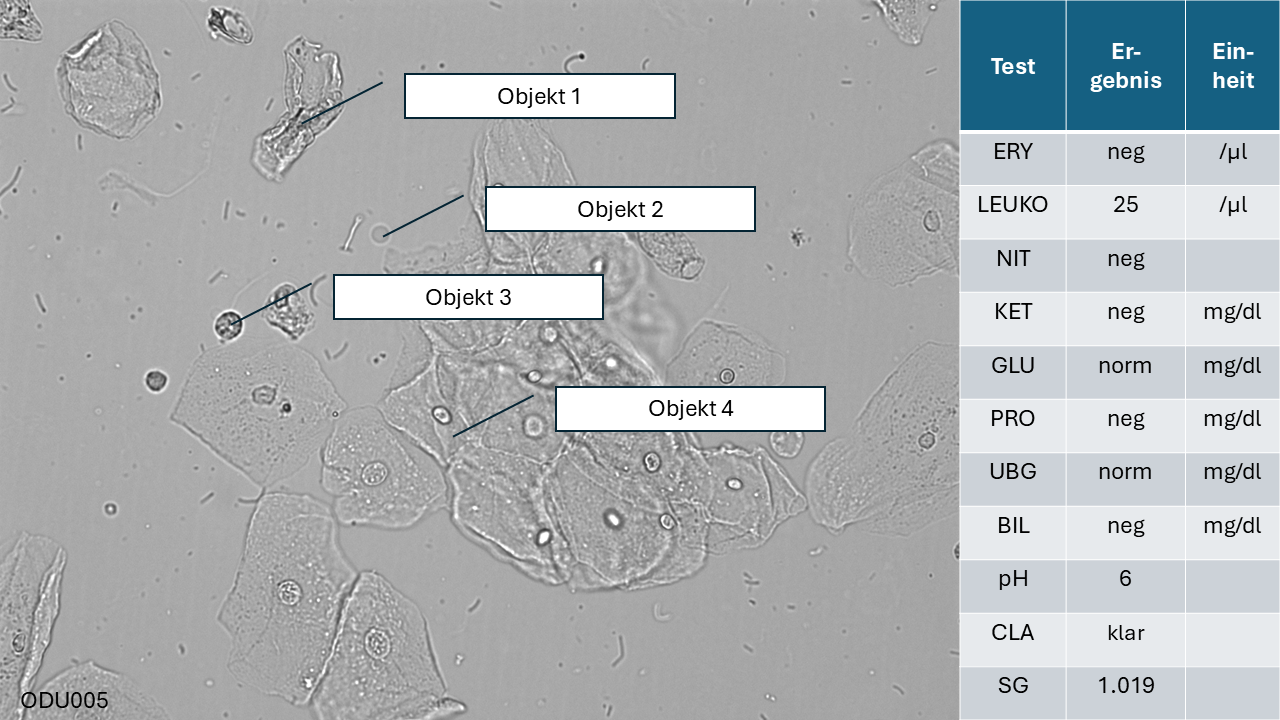 Objekt 1

Objekt 2

Objekt 3

Objekt 4

ODU005

| Test | Ergebnis | Einheit |
|---|---|---|
| ERY | neg | /µl |
| LEUKO | 25 | /µl |
| NIT | neg | |
| KET | neg | mg/dl |
| GLU | norm | mg/dl |
| PRO | neg | mg/dl |
| UBG | norm | mg/dl |
| BIL | neg | mg/dl |
| pH | 6 | |
| CLA | klar | |
| SG | 1.019 | |